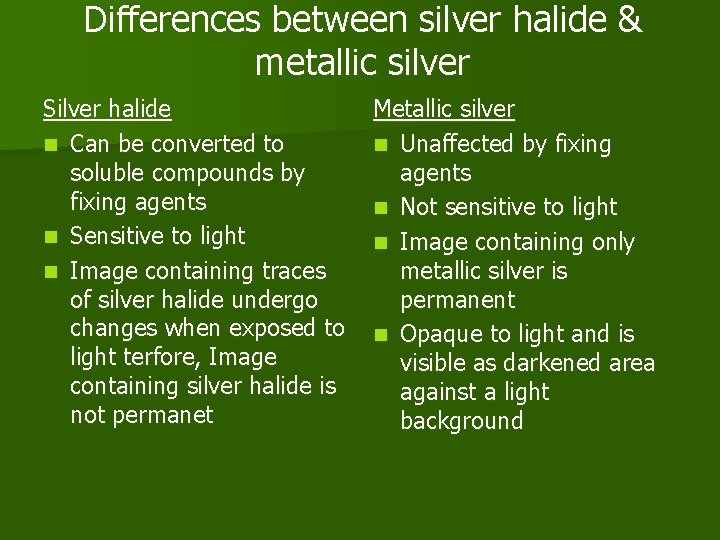 Differences between silver halide & metallic silver

Silver halide

- Can be converted to soluble compounds by fixing agents
- Sensitive to light
- Image containing traces of silver halide undergo changes when exposed to light terfore, Image containing silver halide is not permanet

Metallic silver

- Unaffected by fixing agents
- Not sensitive to light
- Image containing only metallic silver is permanent
- Opaque to light and is visible as darkened area against a light background